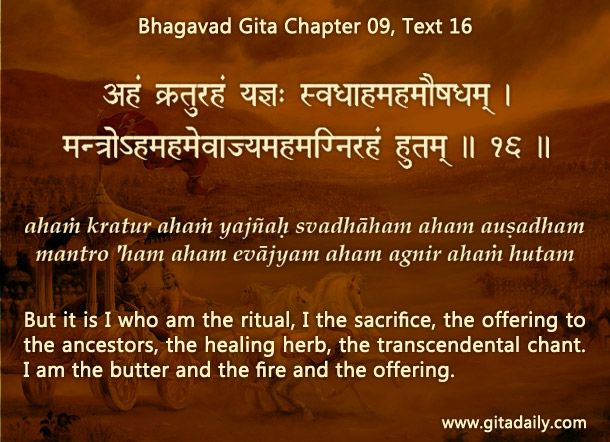 Bhagavad Gita Chapter 09, Text 16

अहं क्रतुरहं यज्ञः स्वधाहमहमौषधम् ।
मन्त्रोऽहमहमेवाज्यमहमग्निरहं हुतम् ॥ १६ ॥

ahaṁ kratur ahaṁ yajñaḥ svadhāham aham auṣadham
mantro 'ham aham evājyam aham agnir ahaṁ hutam

But it is I who am the ritual, I the sacrifice, the offering to the ancestors, the healing herb, the transcendental chant. I am the butter and the fire and the offering.

www.gitadaily.com